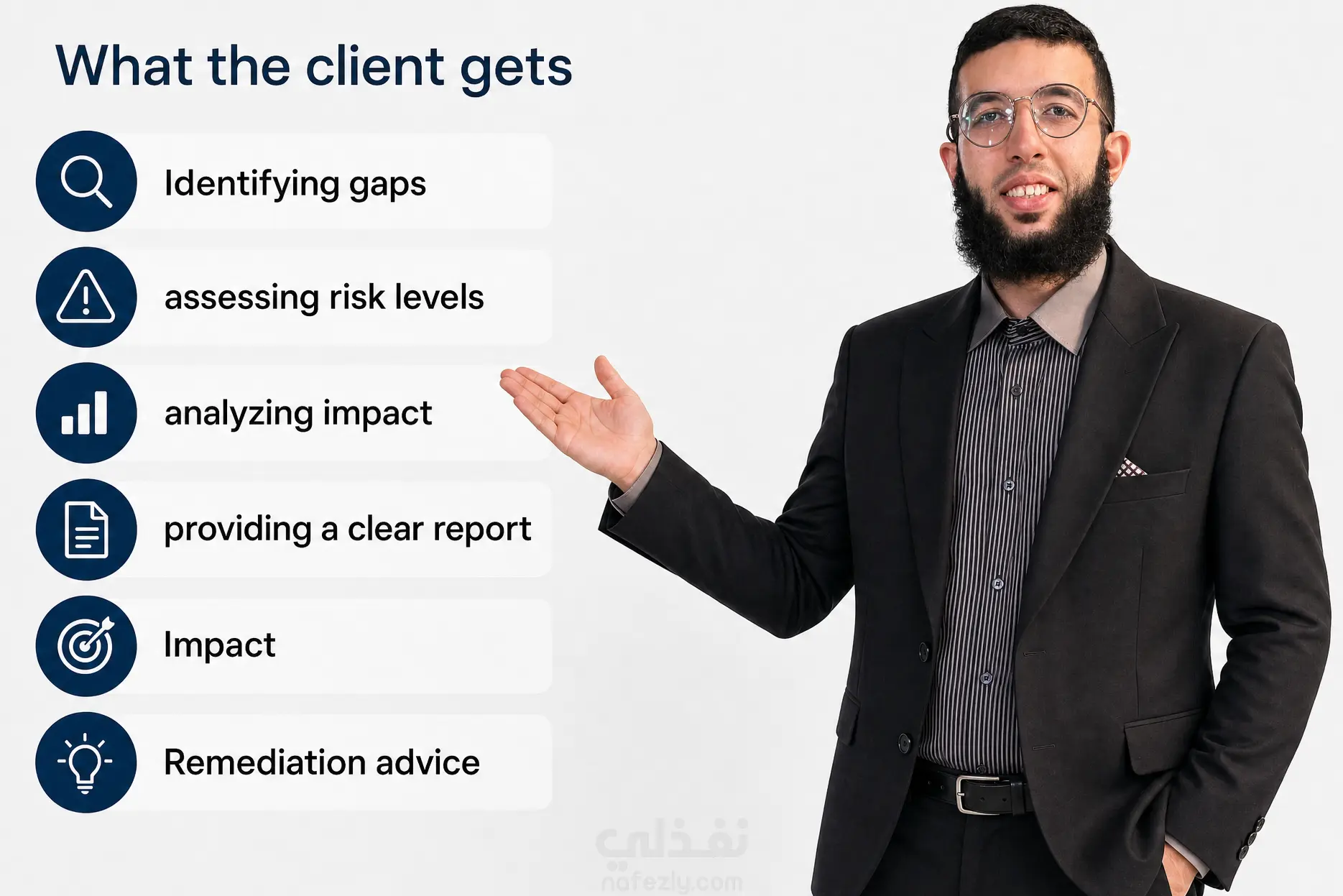 What the client gets

Identifying gaps

assessing risk levels

analyzing impact

providing a clear report

Impact

Remediation advice

نفذلي
nafezly.com